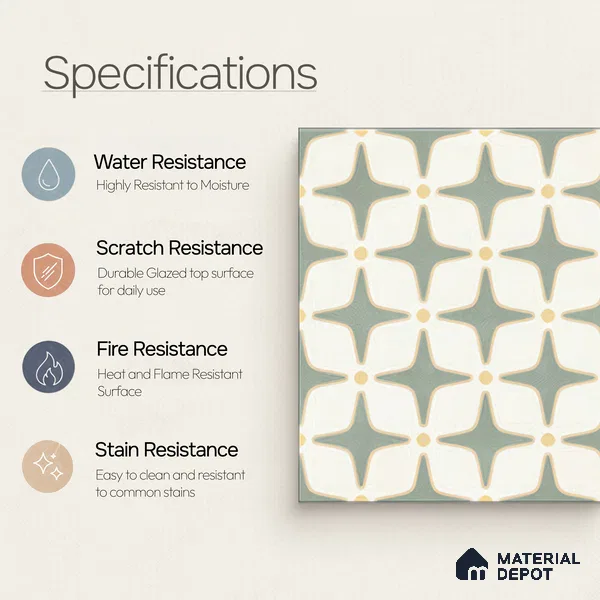 Specifications

Water Resistance
Highly Resistant to Moisture

Scratch Resistance
Durable Glazed top surface for daily use

Fire Resistance
Heat and Flame Resistant Surface

Stain Resistance
Easy to clean and resistant to common stains

MATERIAL DEPOT